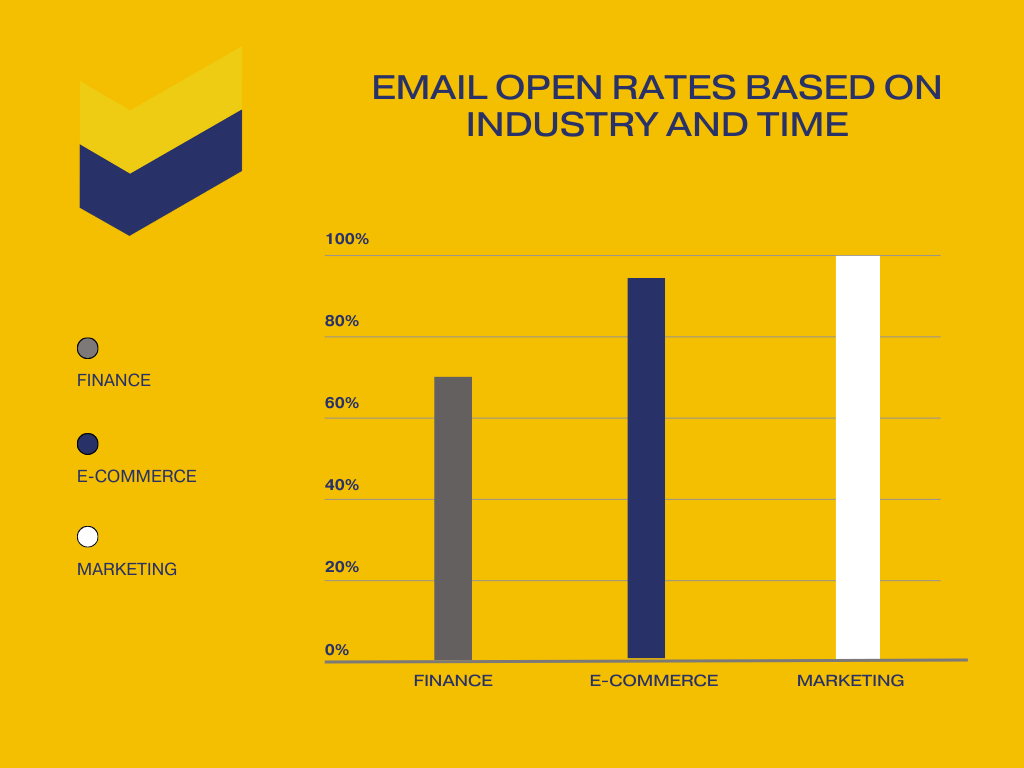 EMAIL OPEN RATES BASED ON INDUSTRY AND TIME

FINANCE

E-COMMERCE

MARKETING

100%

80%

60%

40%

20%

0%

FINANCE

E-COMMERCE

MARKETING